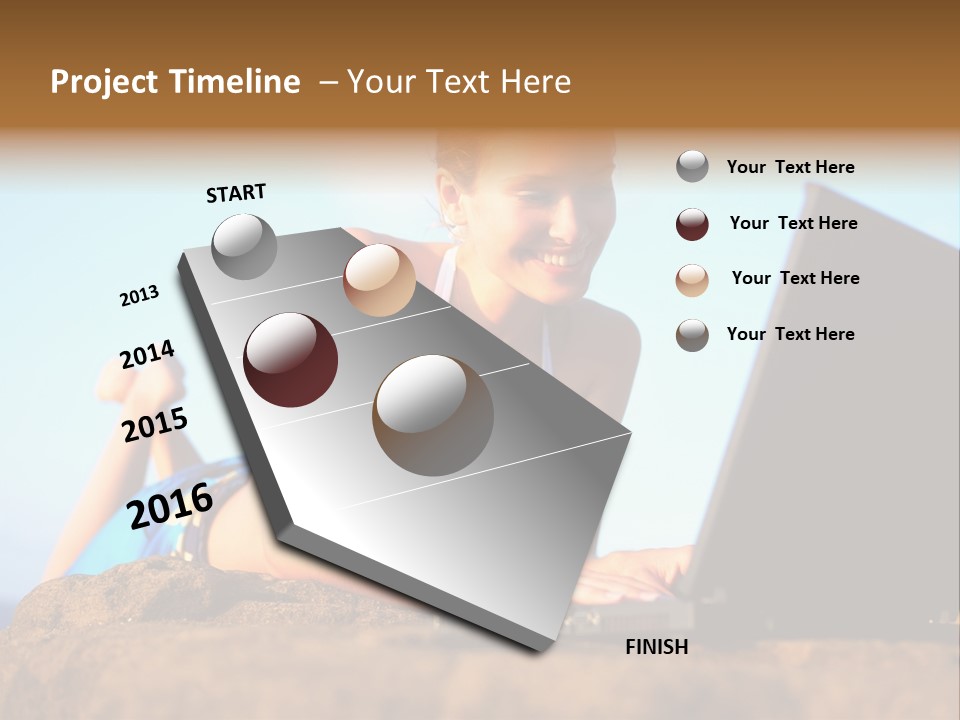 Project Timeline – Your Text Here

START

2013

2014

2015

2016

FINISH

Your Text Here

Your Text Here

Your Text Here

Your Text Here